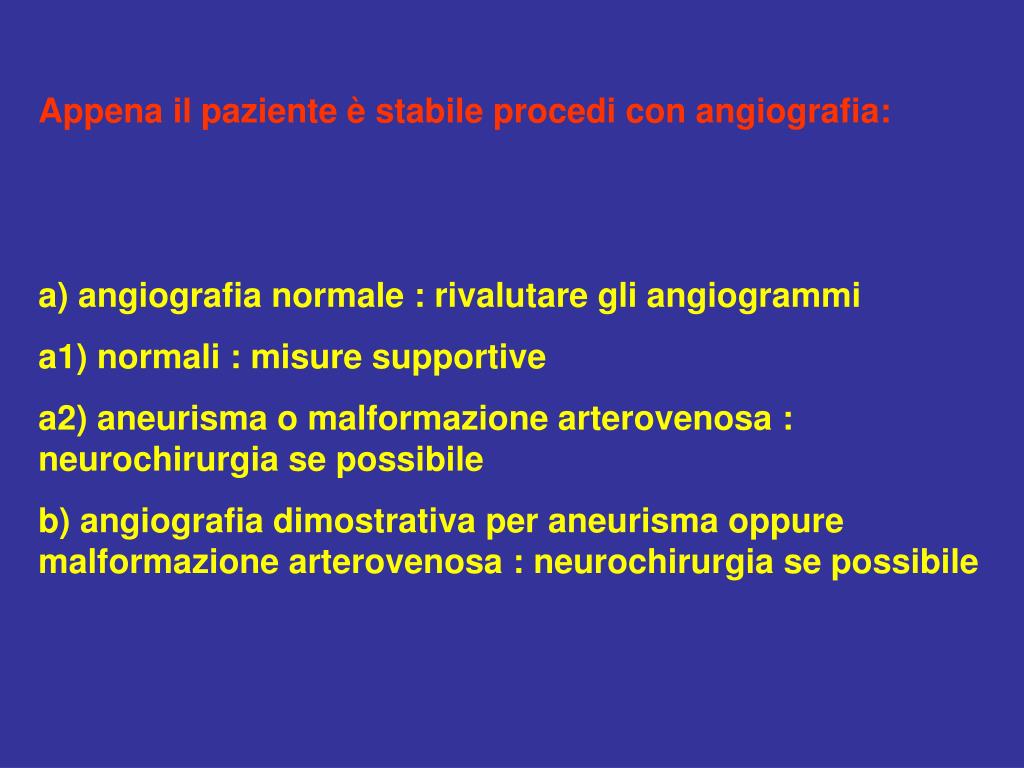 Appena il paziente è stabile procedi con angiografia:

a) angiografia normale : rivalutare gli angiogrammi

a1) normali : misure supportive

a2) aneurisma o malformazione arterovenosa : neurochirurgia se possibile

b) angiografia dimostrativa per aneurisma oppure malformazione arterovenosa : neurochirurgia se possibile